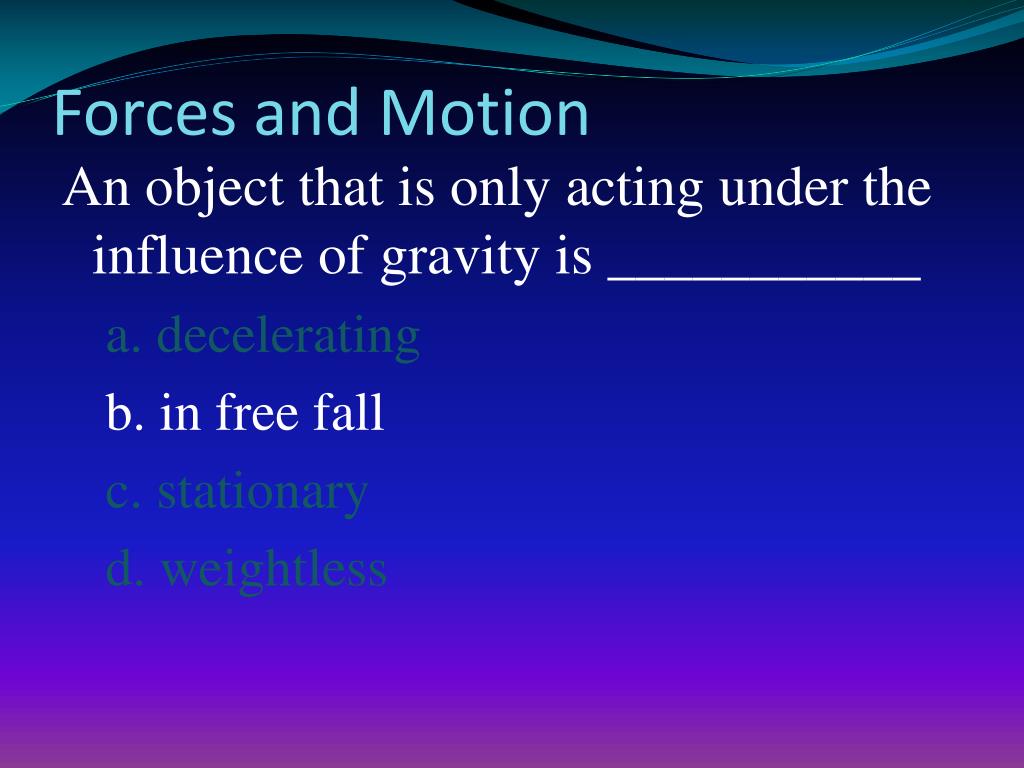 Forces and Motion

An object that is only acting under the influence of gravity is ___________

a. decelerating

b. in free fall

c. stationary

d. weightless